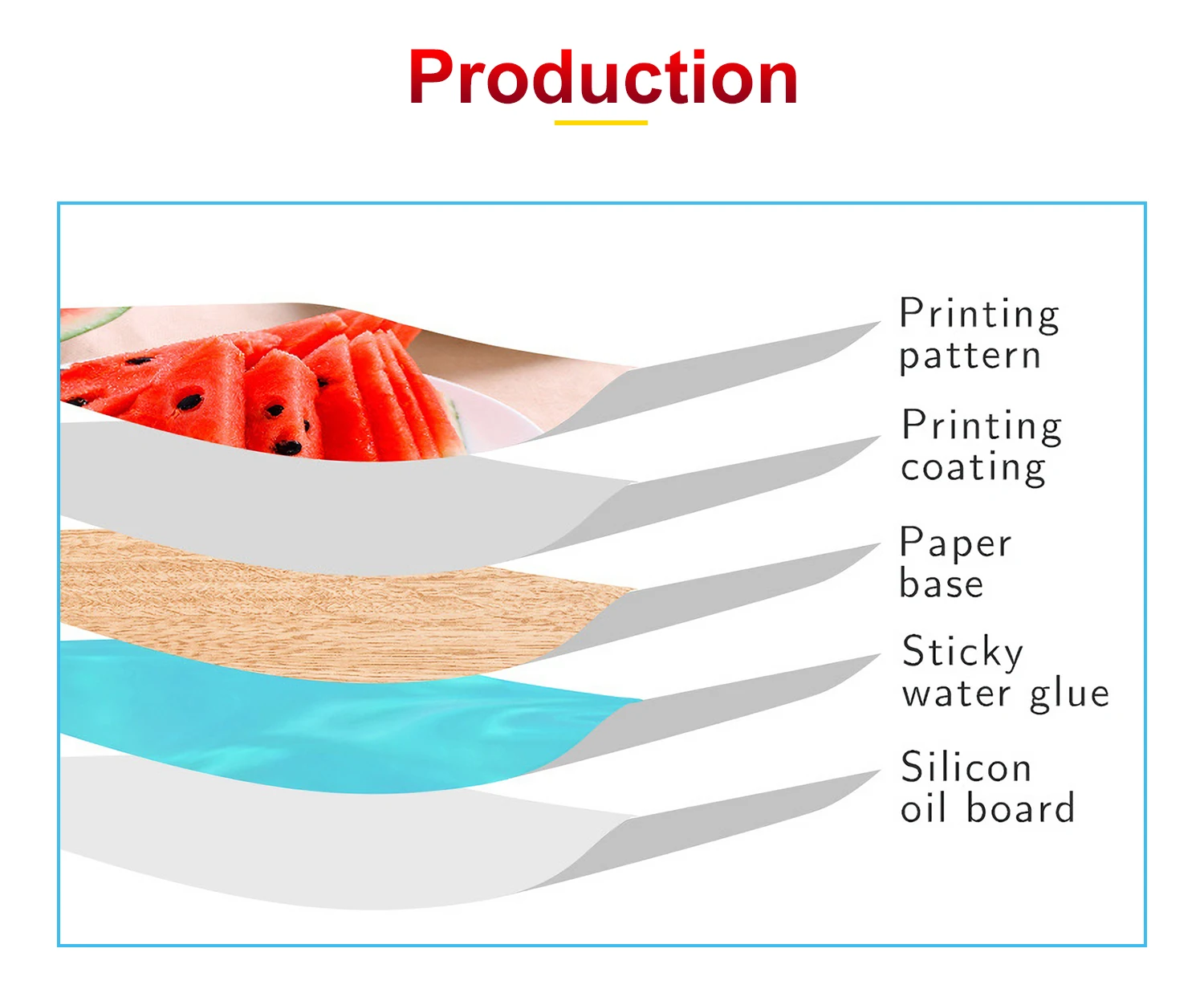 Production

Printing pattern

Printing coating

Paper base

Sticky water glue

Silicon oil board